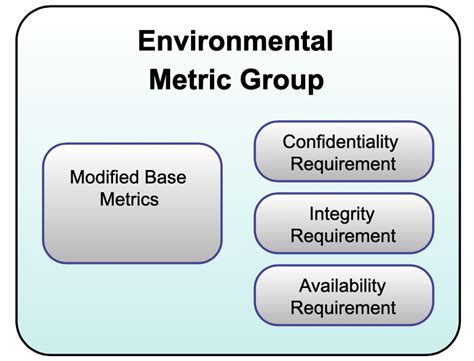 Environmental Metric Group

Modified Base Metrics

Confidentiality Requirement

Integrity Requirement

Availability Requirement